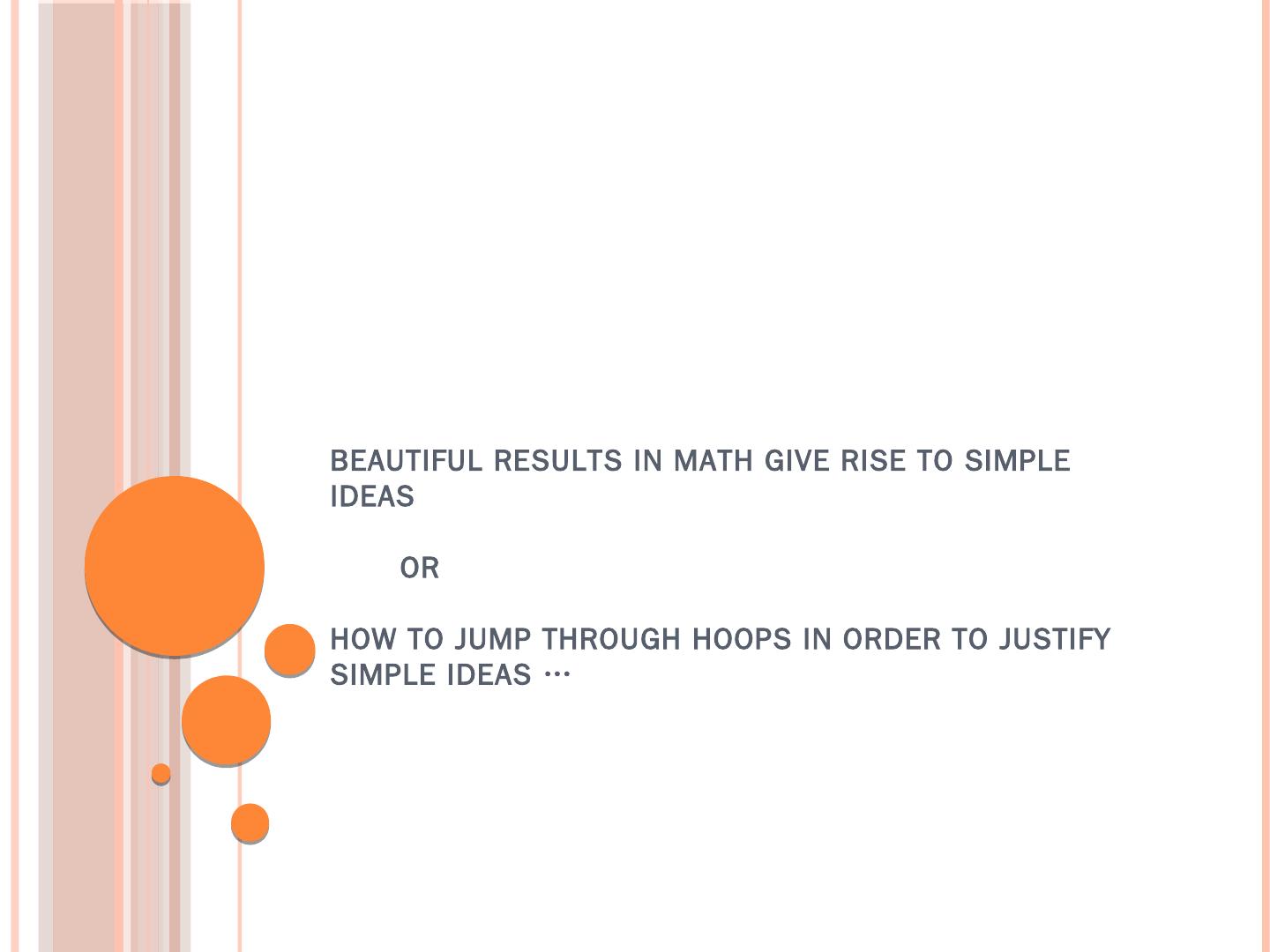 BEAUTIFUL RESULTS IN MATH GIVE RISE TO SIMPLE IDEAS

OR

HOW TO JUMP THROUGH HOOPS IN ORDER TO JUSTIFY SIMPLE IDEAS …